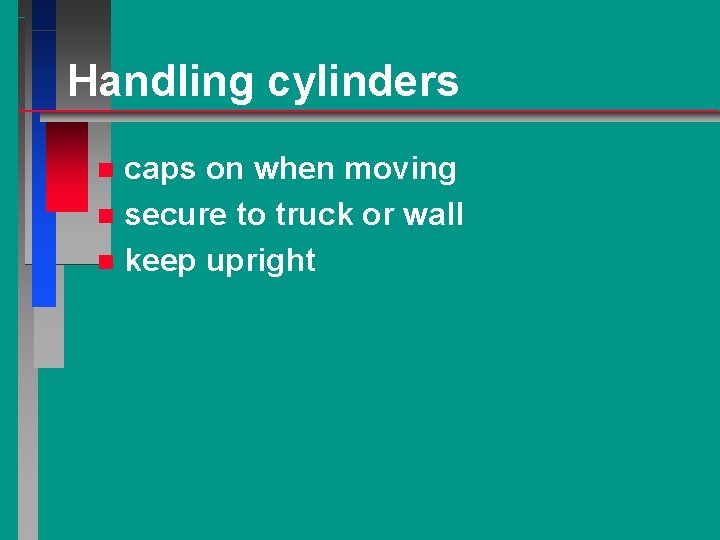 Handling cylinders

- caps on when moving
- secure to truck or wall
- keep upright